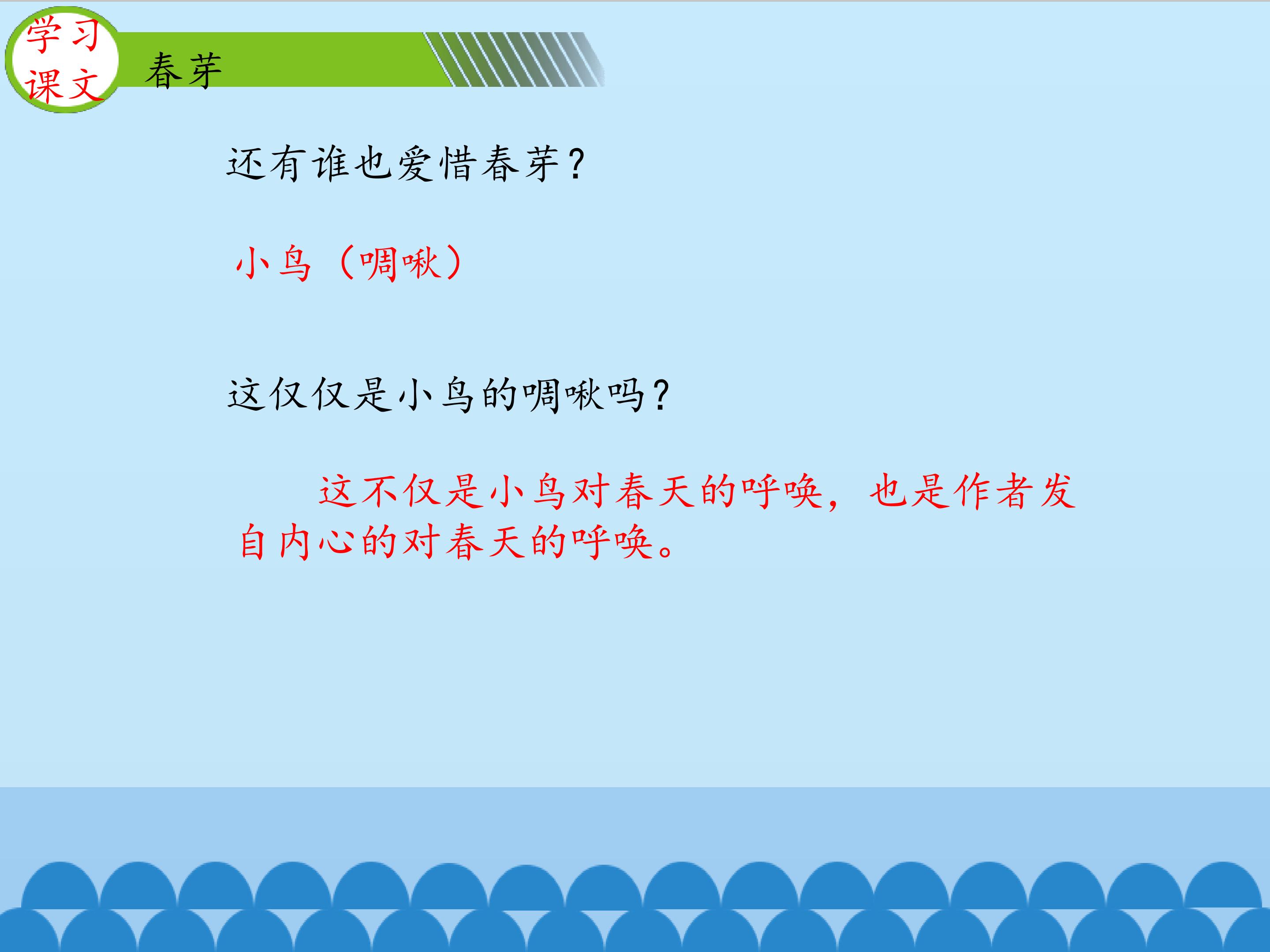 学习课文

春芽

还有谁也爱惜春芽？

小鸟（啁啾）

这仅仅是小鸟的啁啾吗？

这不仅是小鸟对春天的呼唤，也是作者发自内心的对春天的呼唤。